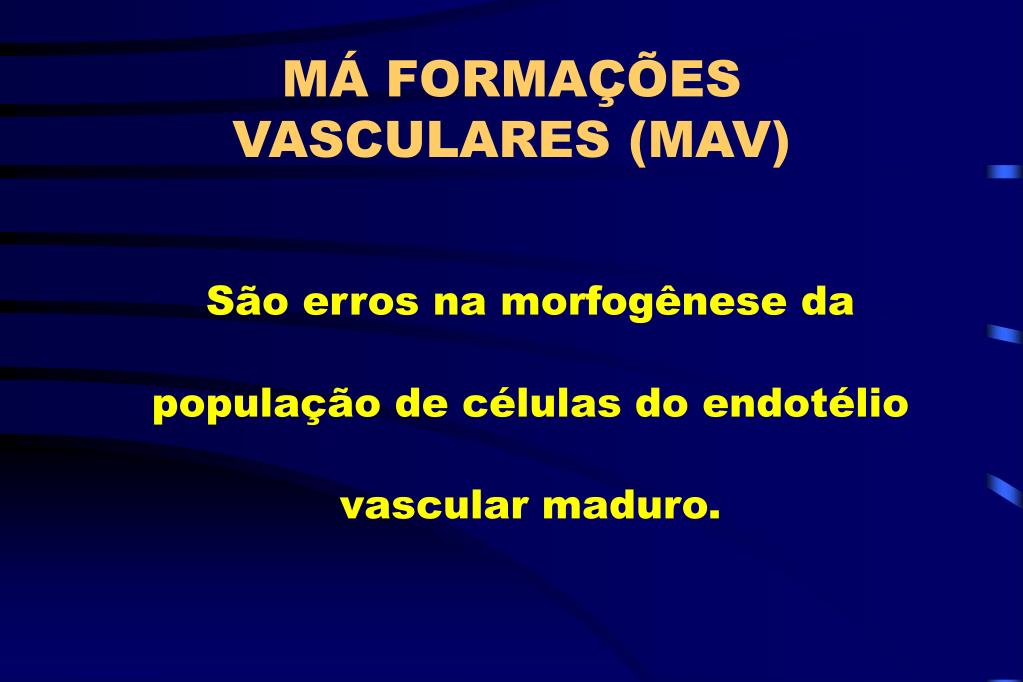 MÁ FORMAÇÕES VASCULARES (MAV)

São erros na morfogênese da população de células do endotélio vascular maduro.